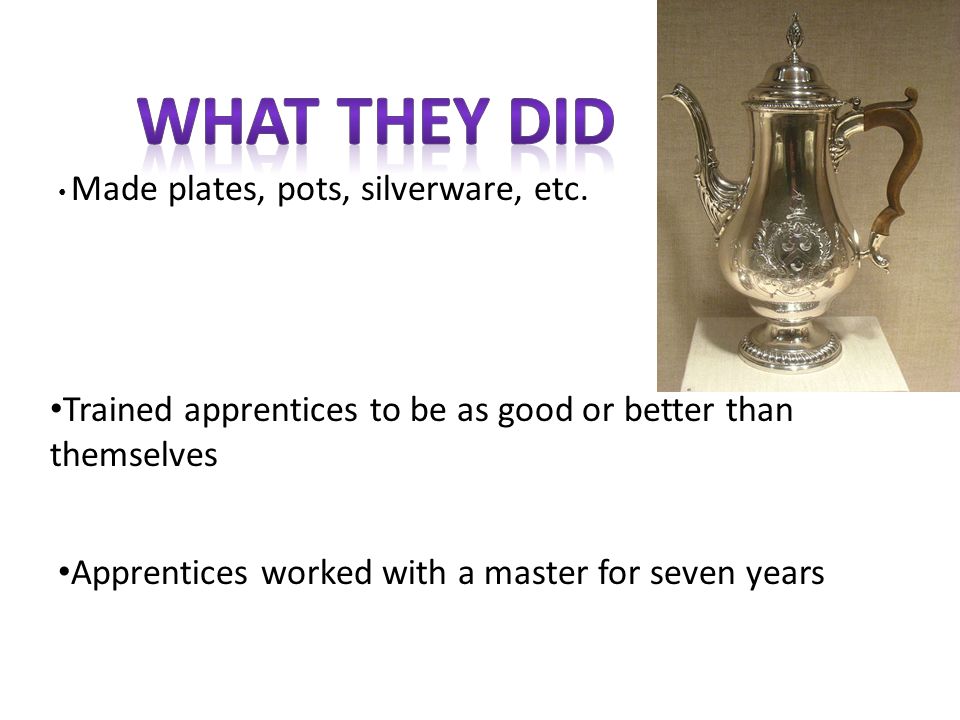 WHAT THEY DID

• Made plates, pots, silverware, etc.

•Trained apprentices to be as good or better than themselves

•Apprentices worked with a master for seven years